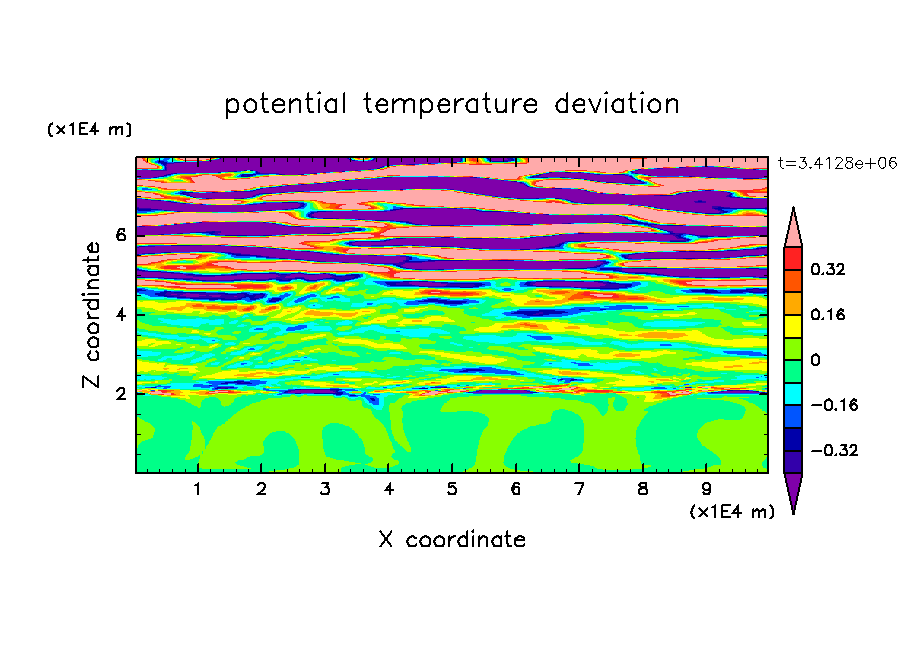 potential temperature deviation

(x1E4 m)

t=3.4128e+06

Z coordinate

6
4
2

0.32
0.16
0
−0.16
−0.32

1 2 3 4 5 6 7 8 9

(x1E4 m)

X coordinate